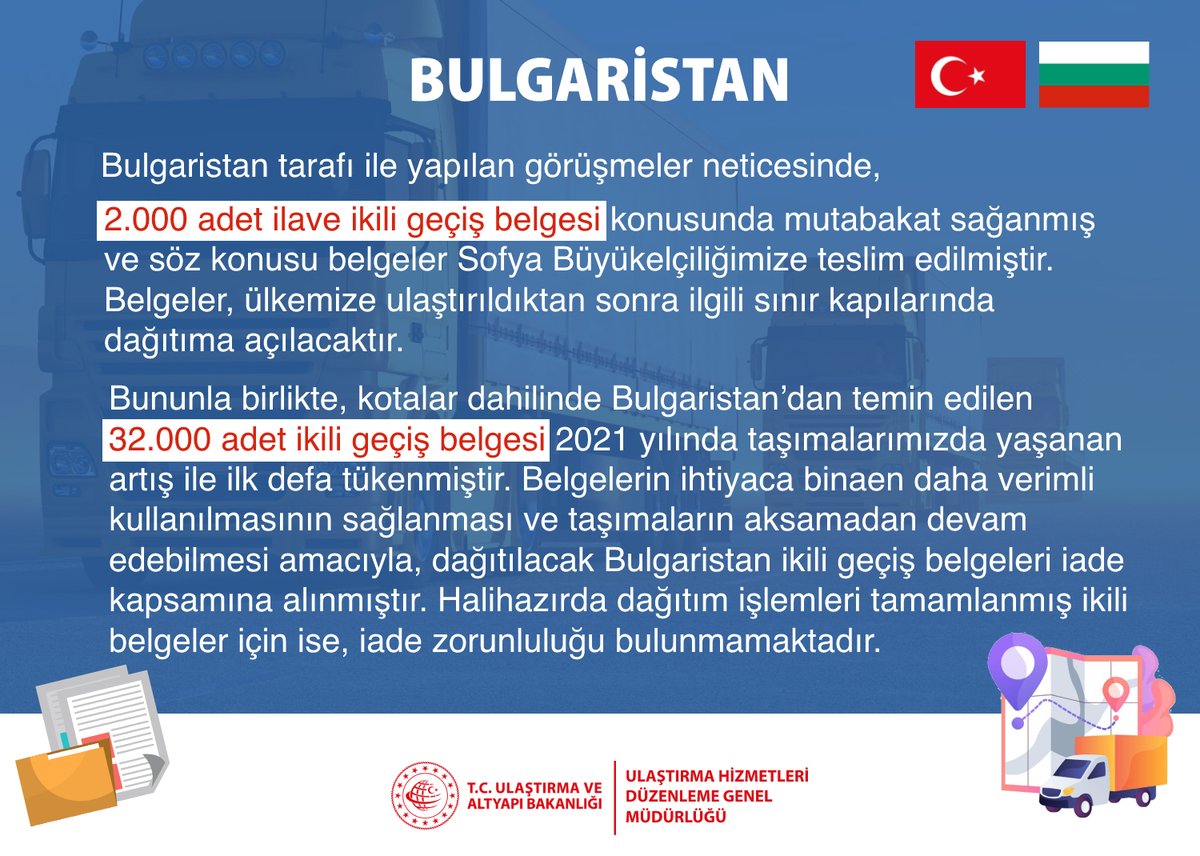 BULGARİSTAN

Bulgaristan tarafı ile yapılan görüşmeler neticesinde,

2.000 adet ilave ikili geçiş belgesi konusunda mutabakat sağanmış ve söz konusu belgeler Sofya Büyükelçiliğimize teslim edilmiştir. Belgeler, ülkemize ulaştırıldıktan sonra ilgili sınır kapılarında dağıtıma açılacaktır.

Bununla birlikte, kotalar dahilinde Bulgaristan'dan temin edilen 32.000 adet ikili geçiş belgesi 2021 yılında taşımalarımızda yaşanan artış ile ilk defa tükenmiştir. Belgelerin ihtiyaca binaen daha verimli kullanılmasının sağlanması ve taşımaların aksamadan devam edebilmesi amacıyla, dağıtılacak Bulgaristan ikili geçiş belgeleri iade kapsamına alınmıştır. Halihazırda dağıtım işlemleri tamamlanmış ikili belgeler için ise, iade zorunluluğu bulunmamaktadır.

T.C. ULAŞTIRMA VE ALTYAPI BAKANLIĞI

ULAŞTIRMA HİZMETLERİ DÜZENLEME GENEL MÜDÜRLÜĞÜ